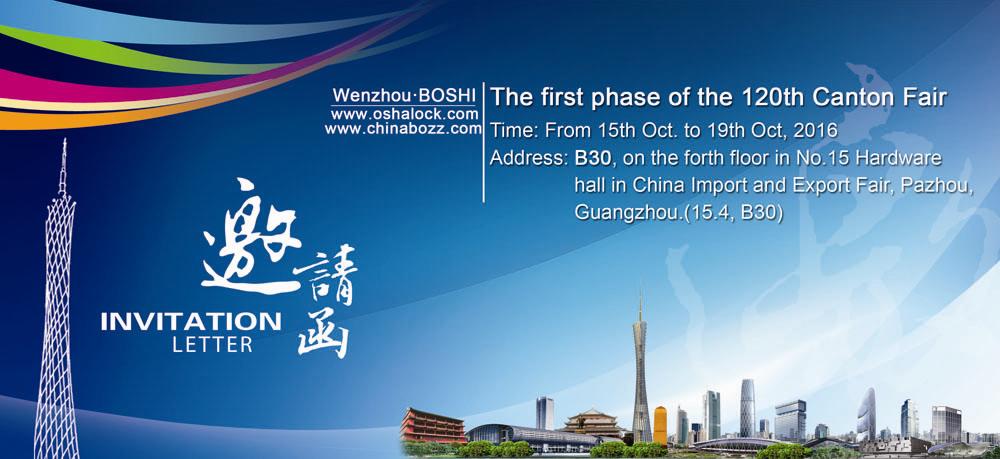 Wenzhou·BOSHI
www.oshalock.com
www.chinabozz.com

The first phase of the 120th Canton Fair
Time: From 15th Oct. to 19th Oct, 2016
Address: B30, on the forth floor in No.15 Hardware hall in China Import and Export Fair, Pazhou, Guangzhou.(15.4, B30)

邀請函
INVITATION
LETTER